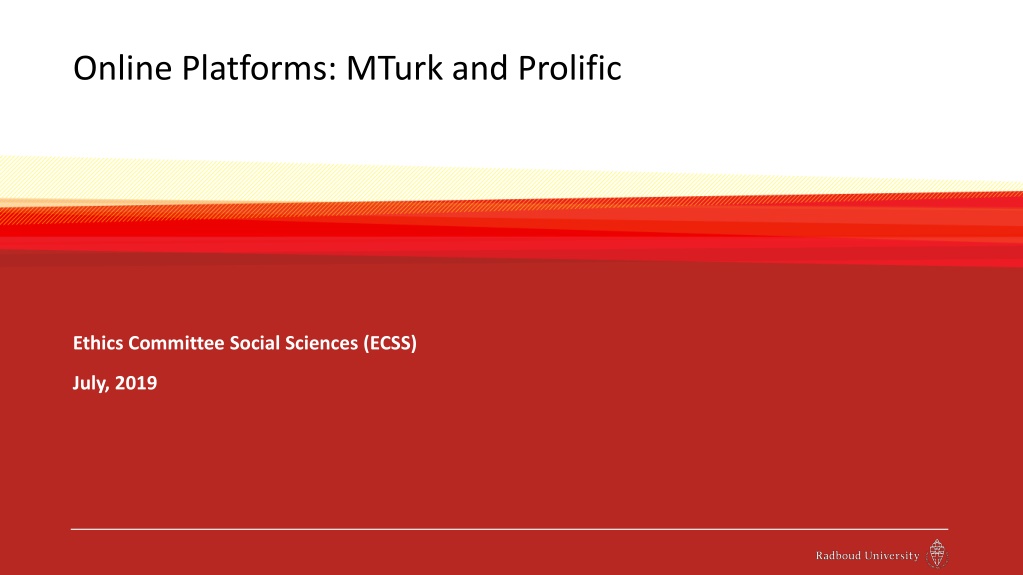 Online Platforms: MTurk and Prolific

Ethics Committee Social Sciences (ECSS)

July, 2019

Radboud University